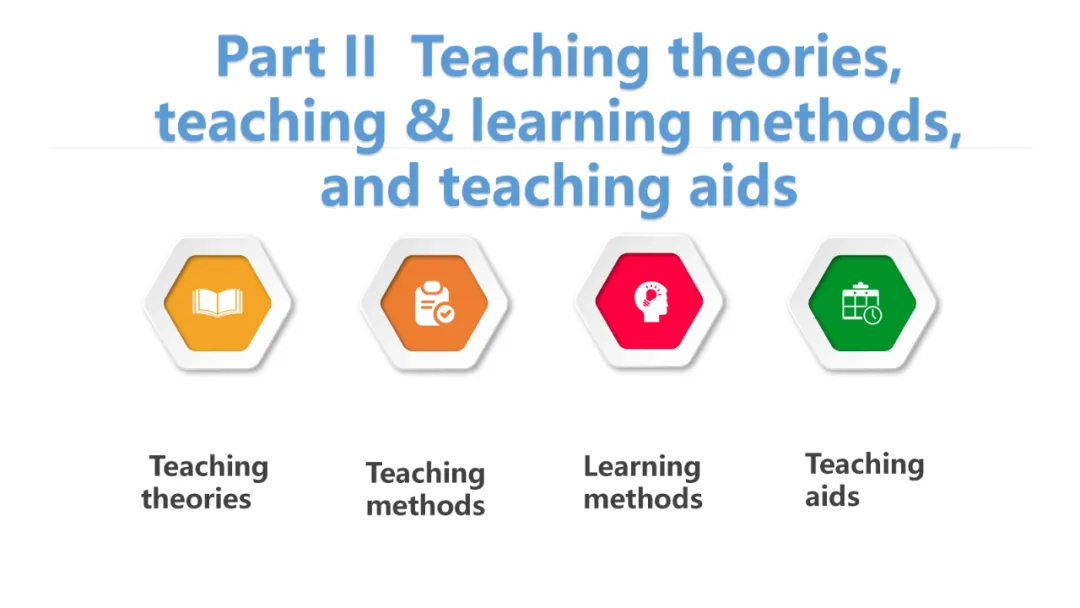 Part II Teaching theories, teaching & learning methods, and teaching aids

Teaching theories

Teaching methods

Learning methods

Teaching aids